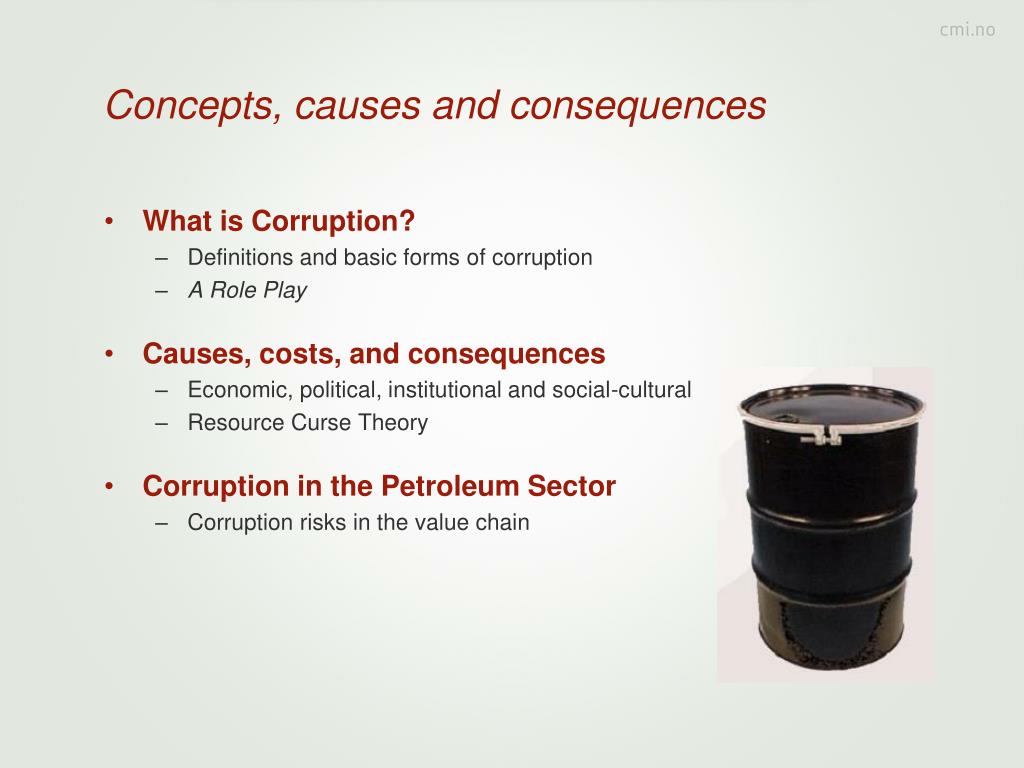 cmi.no

Concepts, causes and consequences

• What is Corruption?
– Definitions and basic forms of corruption
– A Role Play

• Causes, costs, and consequences
– Economic, political, institutional and social-cultural
– Resource Curse Theory

• Corruption in the Petroleum Sector
– Corruption risks in the value chain